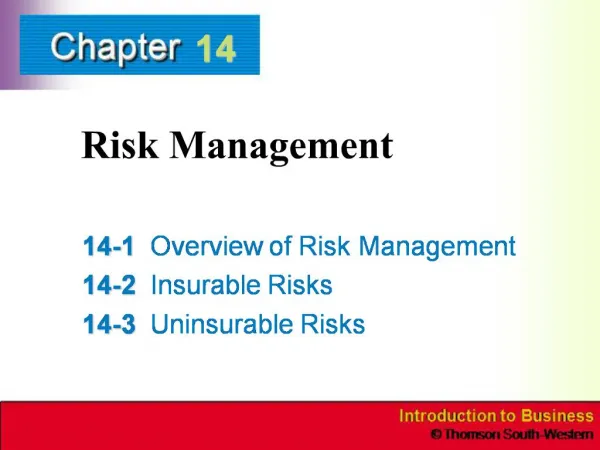 Chapter 14

Risk Management

14-1 Overview of Risk Management
14-2 Insurable Risks
14-3 Uninsurable Risks

Introduction to Business
© Thomson South-Western